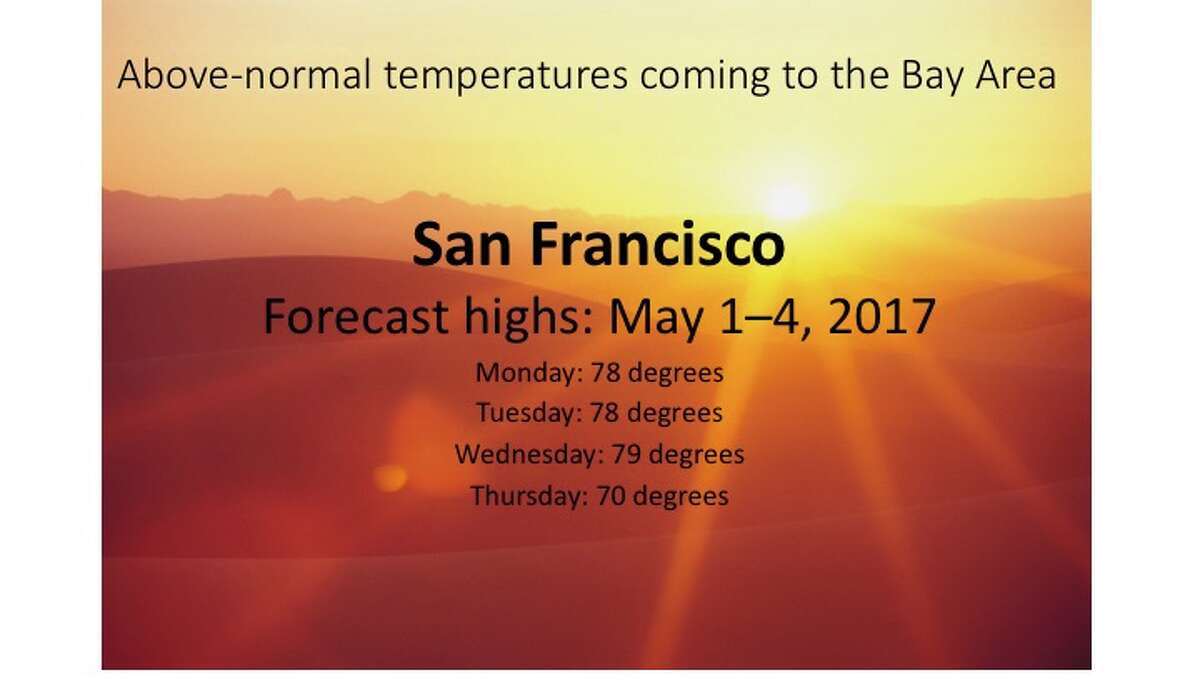 Above-normal temperatures coming to the Bay Area

San Francisco

Forecast highs: May 1–4, 2017

Monday: 78 degrees
Tuesday: 78 degrees
Wednesday: 79 degrees
Thursday: 70 degrees